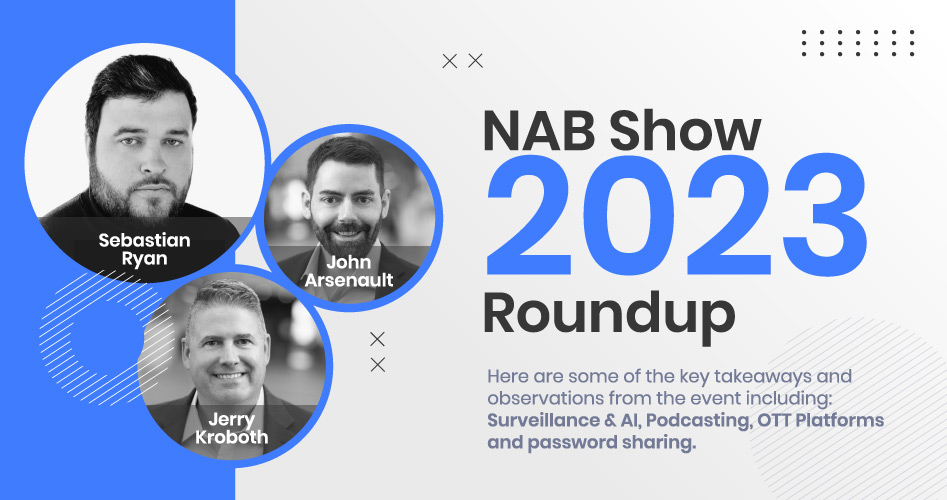 Sebastian Ryan

John Arsenault

Jerry Kroboth

NAB Show
2023
Roundup

Here are some of the key takeaways and observations from the event including: Surveillance & AI, Podcasting, OTT Platforms and password sharing.